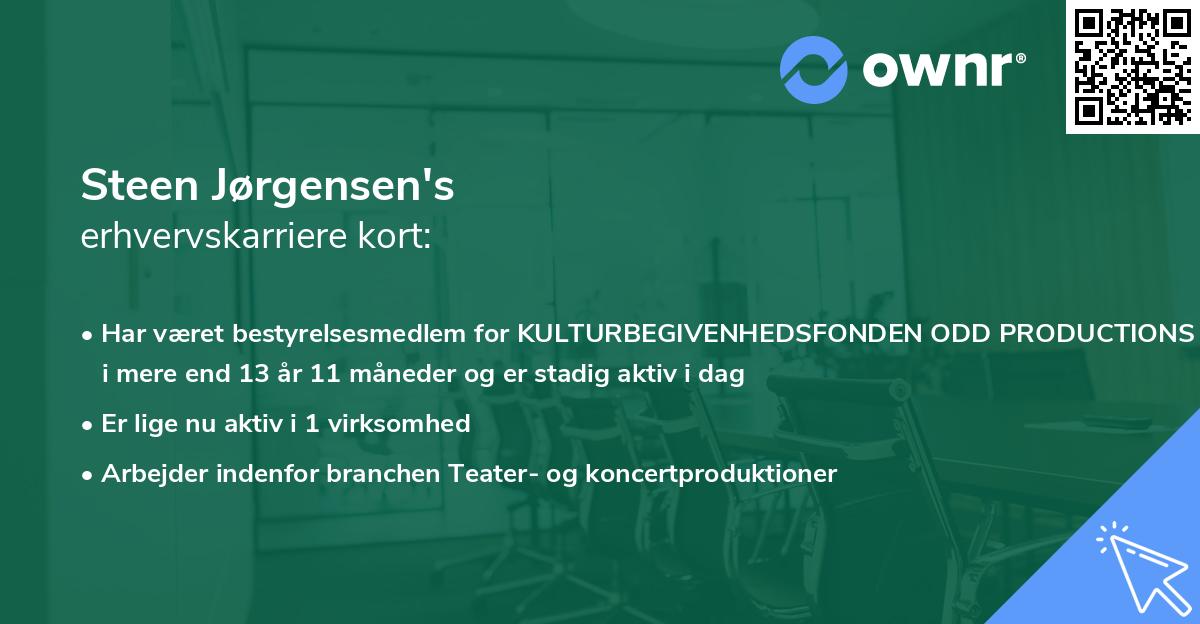 ownr®

Steen Jørgensen's
erhvervskarriere kort:

• Har været bestyrelsesmedlem for KULTURBEGIVENHEDSFONDEN ODD PRODUCTIONS i mere end 13 år 11 måneder og er stadig aktiv i dag
• Er lige nu aktiv i 1 virksomhed
• Arbejder indenfor branchen Teater- og koncertproduktioner